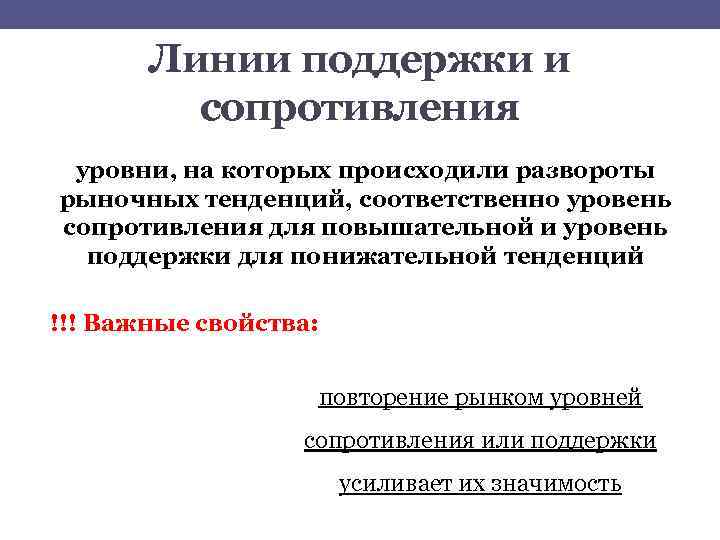 Линии поддержки и сопротивления

уровни, на которых происходили развороты рыночных тенденций, соответственно уровень сопротивления для повышательной и уровень поддержки для понижательной тенденций

!!! Важные свойства:

повторение рынком уровней сопротивления или поддержки усиливает их значимость